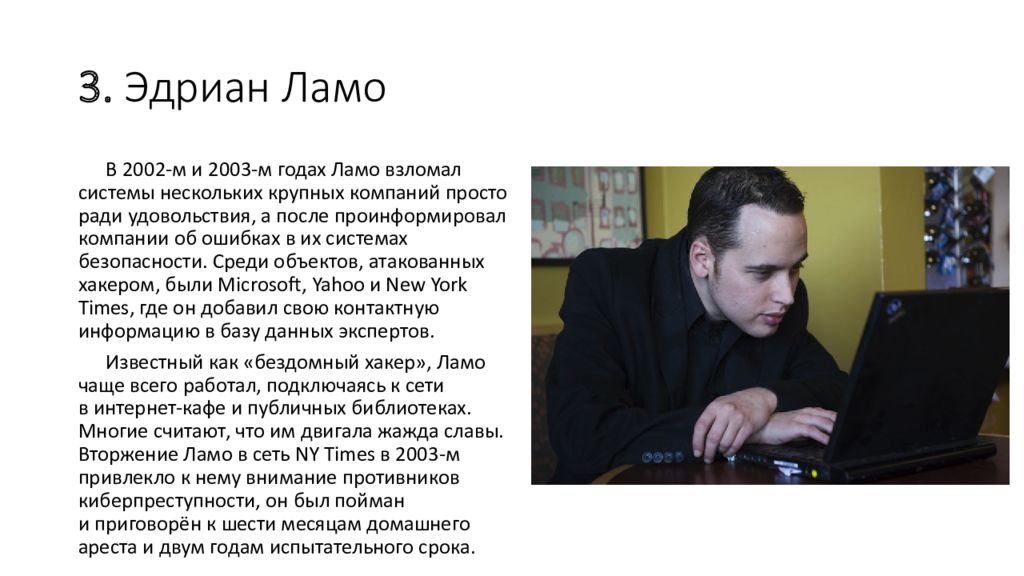 3. Эдриан Ламо

В 2002-м и 2003-м годах Ламо взломал системы нескольких крупных компаний просто ради удовольствия, а после проинформировал компании об ошибках в их системах безопасности. Среди объектов, атакованных хакером, были Microsoft, Yahoo и New York Times, где он добавил свою контактную информацию в базу данных экспертов.

Известный как «бездомный хакер», Ламо чаще всего работал, подключаясь к сети в интернет-кафе и публичных библиотеках. Многие считают, что им двигала жажда славы. Вторжение Ламо в сеть NY Times в 2003-м привлекло к нему внимание противников киберпреступности, он был пойман и приговорён к шести месяцам домашнего ареста и двум годам испытательного срока.